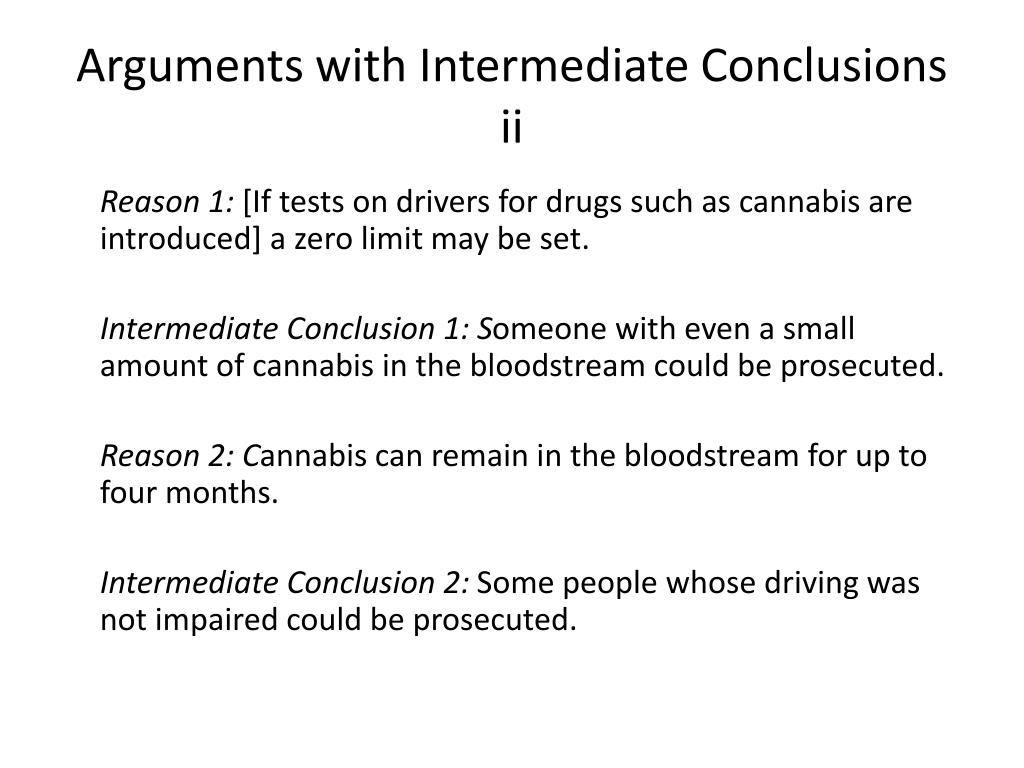 Arguments with Intermediate Conclusions ii

Reason 1: [If tests on drivers for drugs such as cannabis are introduced] a zero limit may be set.

Intermediate Conclusion 1: Someone with even a small amount of cannabis in the bloodstream could be prosecuted.

Reason 2: Cannabis can remain in the bloodstream for up to four months.

Intermediate Conclusion 2: Some people whose driving was not impaired could be prosecuted.